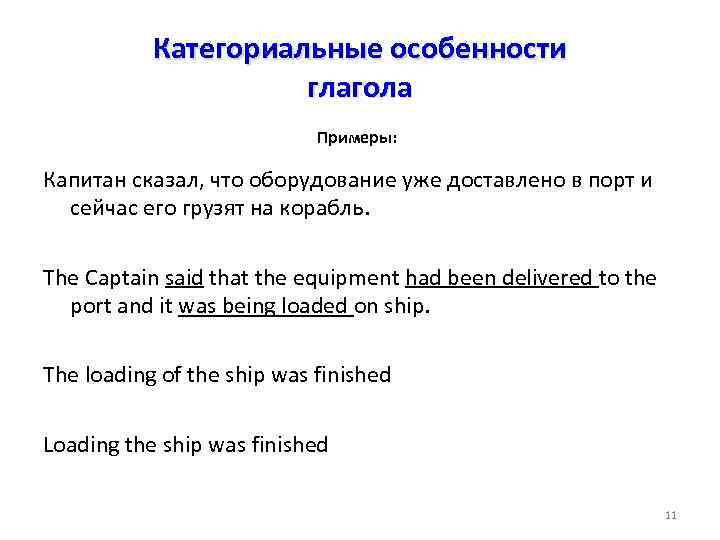 Категориальные особенности глагола

Примеры:

Капитан сказал, что оборудование уже доставлено в порт и сейчас его грузят на корабль.

The Captain said that the equipment had been delivered to the port and it was being loaded on ship.

The loading of the ship was finished

Loading the ship was finished

11